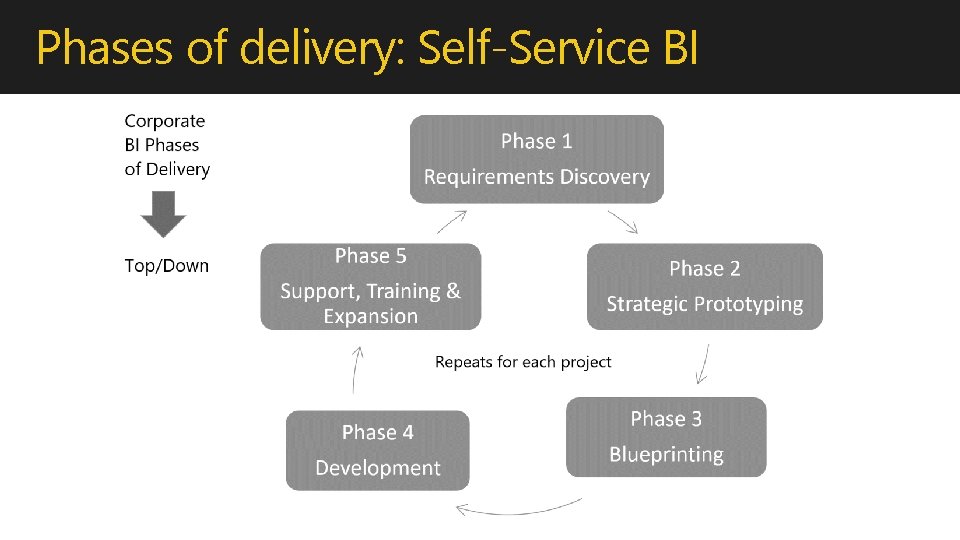 Phases of delivery: Self-Service BI

Corporate BI Phases of Delivery

Top/Down

Phase 1
Requirements Discovery

Phase 2
Strategic Prototyping

Phase 3
Blueprinting

Phase 4
Development

Phase 5
Support, Training & Expansion

Repeats for each project